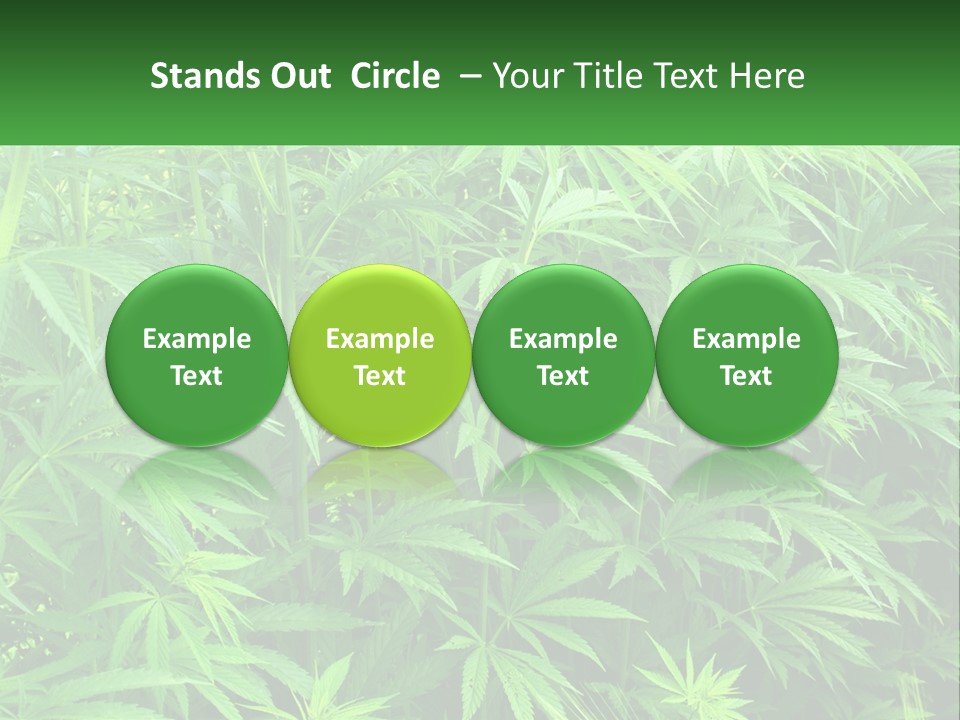 Stands Out Circle – Your Title Text Here

Example Text

Example Text

Example Text

Example Text